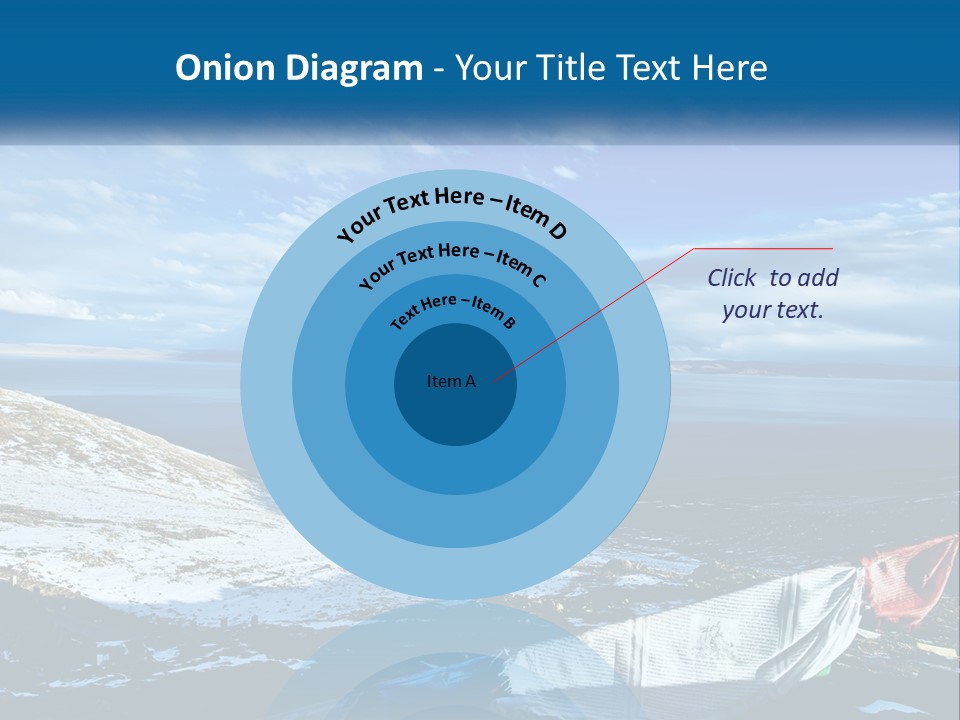 Onion Diagram - Your Title Text Here

Your Text Here – Item D

Your Text Here – Item C

Text Here – Item B

Item A

Click to add your text.